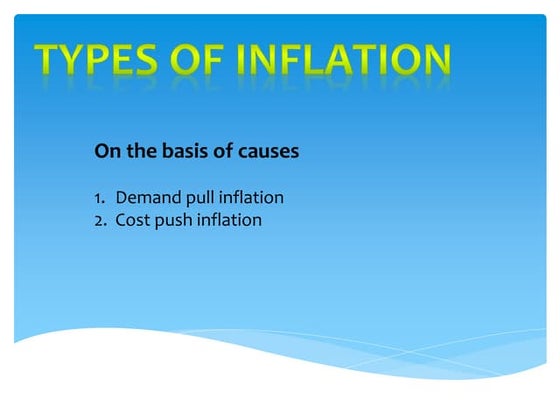 TYPES OF INFLATION

On the basis of causes

1. Demand pull inflation
2. Cost push inflation